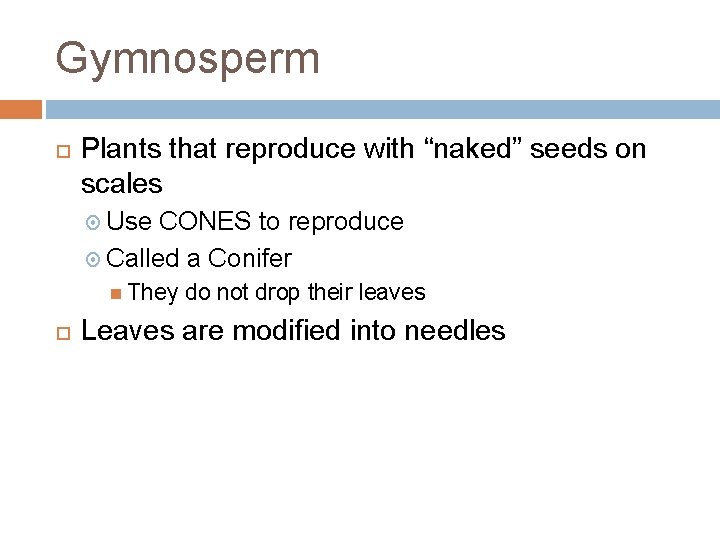 Gymnosperm

Plants that reproduce with “naked” seeds on scales

Use CONES to reproduce

Called a Conifer

They do not drop their leaves

Leaves are modified into needles